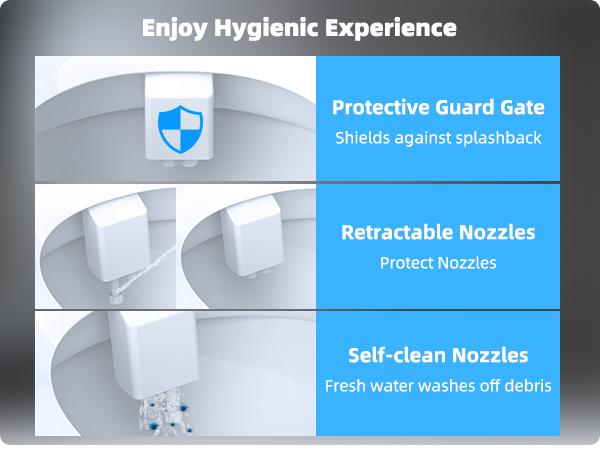 Enjoy Hygienic Experience

Protective Guard Gate
Shields against splashback

Retractable Nozzles
Protect Nozzles

Self-clean Nozzles
Fresh water washes off debris